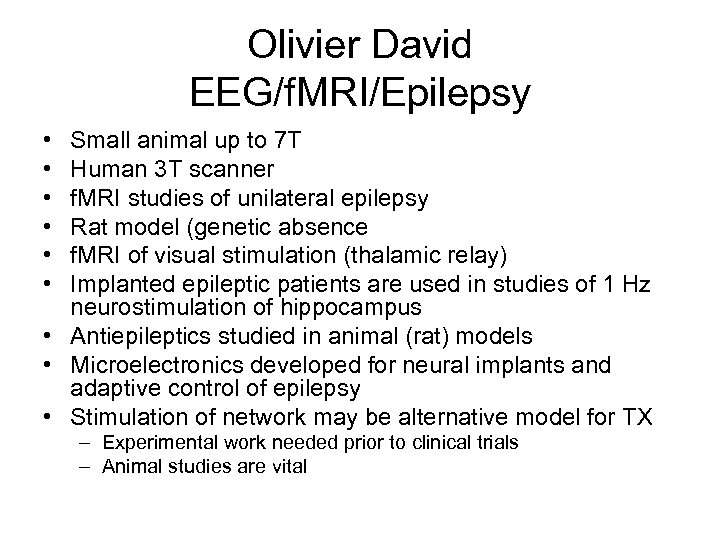 Olivier David
EEG/fMRI/Epilepsy

• Small animal up to 7T
• Human 3T scanner
• fMRI studies of unilateral epilepsy
• Rat model (genetic absence
• fMRI of visual stimulation (thalamic relay)
• Implanted epileptic patients are used in studies of 1 Hz neurostimulation of hippocampus
• Antiepileptics studied in animal (rat) models
• Microelectronics developed for neural implants and adaptive control of epilepsy
• Stimulation of network may be alternative model for TX
  – Experimental work needed prior to clinical trials
  – Animal studies are vital